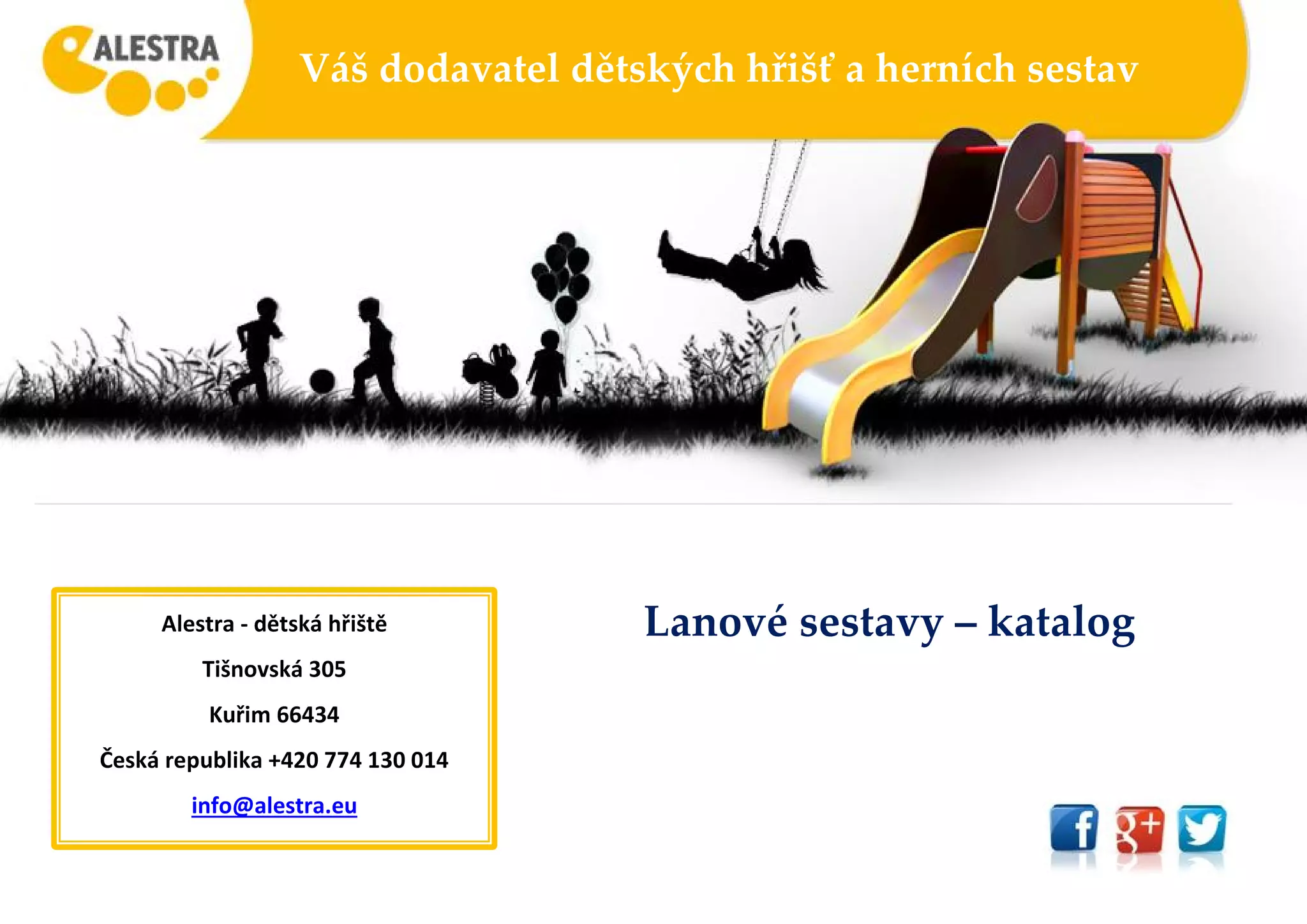 ALESTRA

Váš dodavatel dětských hřišť a herních sestav

Alestra - dětská hřiště

Tišnovská 305

Kuřim 66434

Česká republika +420 774 130 014

info@alestra.eu

Lanové sestavy – katalog

f g+